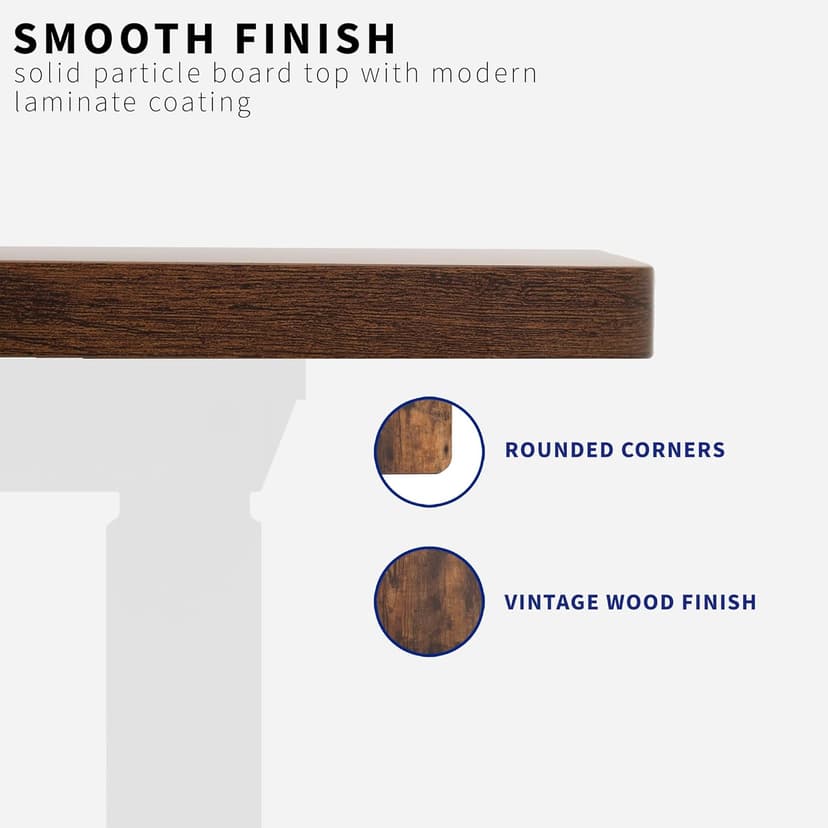 SMOOTH FINISH
solid particle board top with modern laminate coating

ROUNDED CORNERS

VINTAGE WOOD FINISH